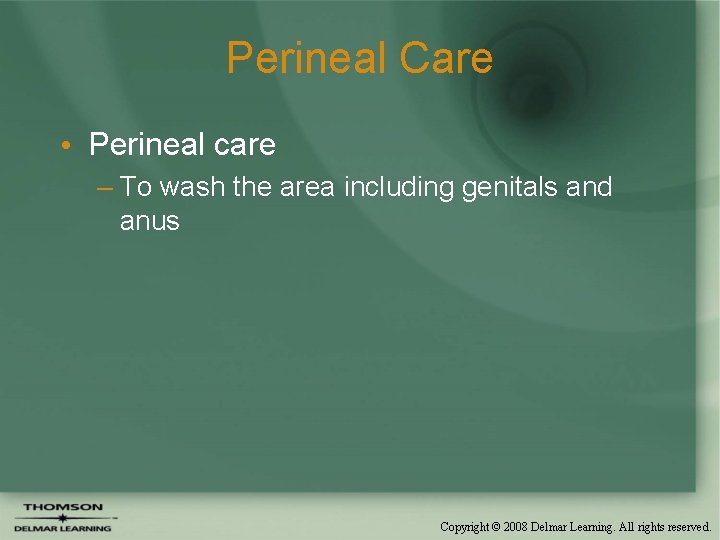 Perineal Care

• Perineal care
– To wash the area including genitals and anus

THOMSON
DELMAR LEARNING

Copyright © 2008 Delmar Learning. All rights reserved.